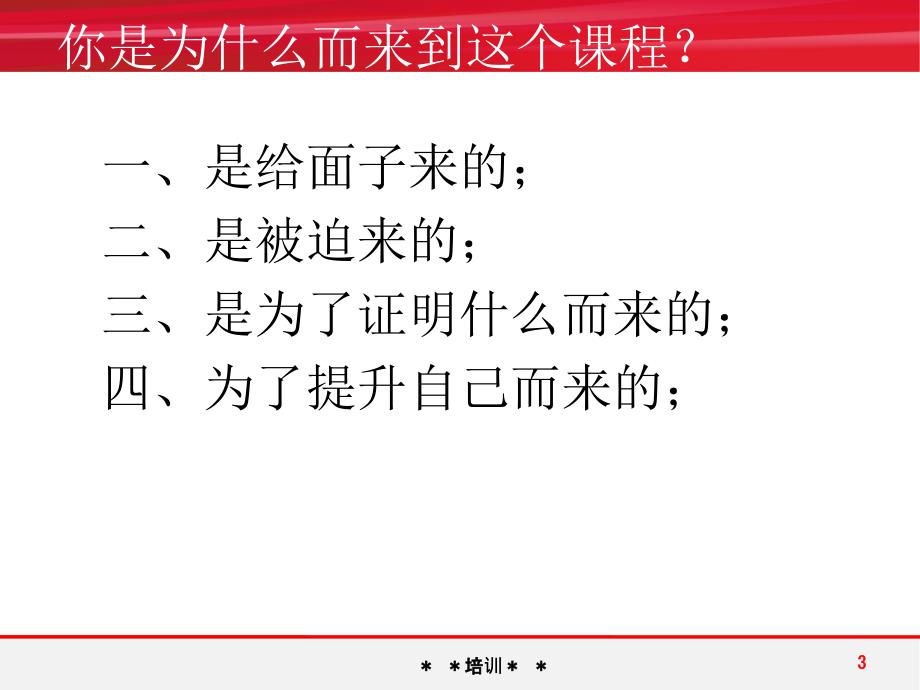 你是为什么而来到这个课程？

一、是给面子来的；
二、是被迫来的；
三、是为了证明什么而来的；
四、为了提升自己而来的；

＊ ＊培训＊ ＊

3